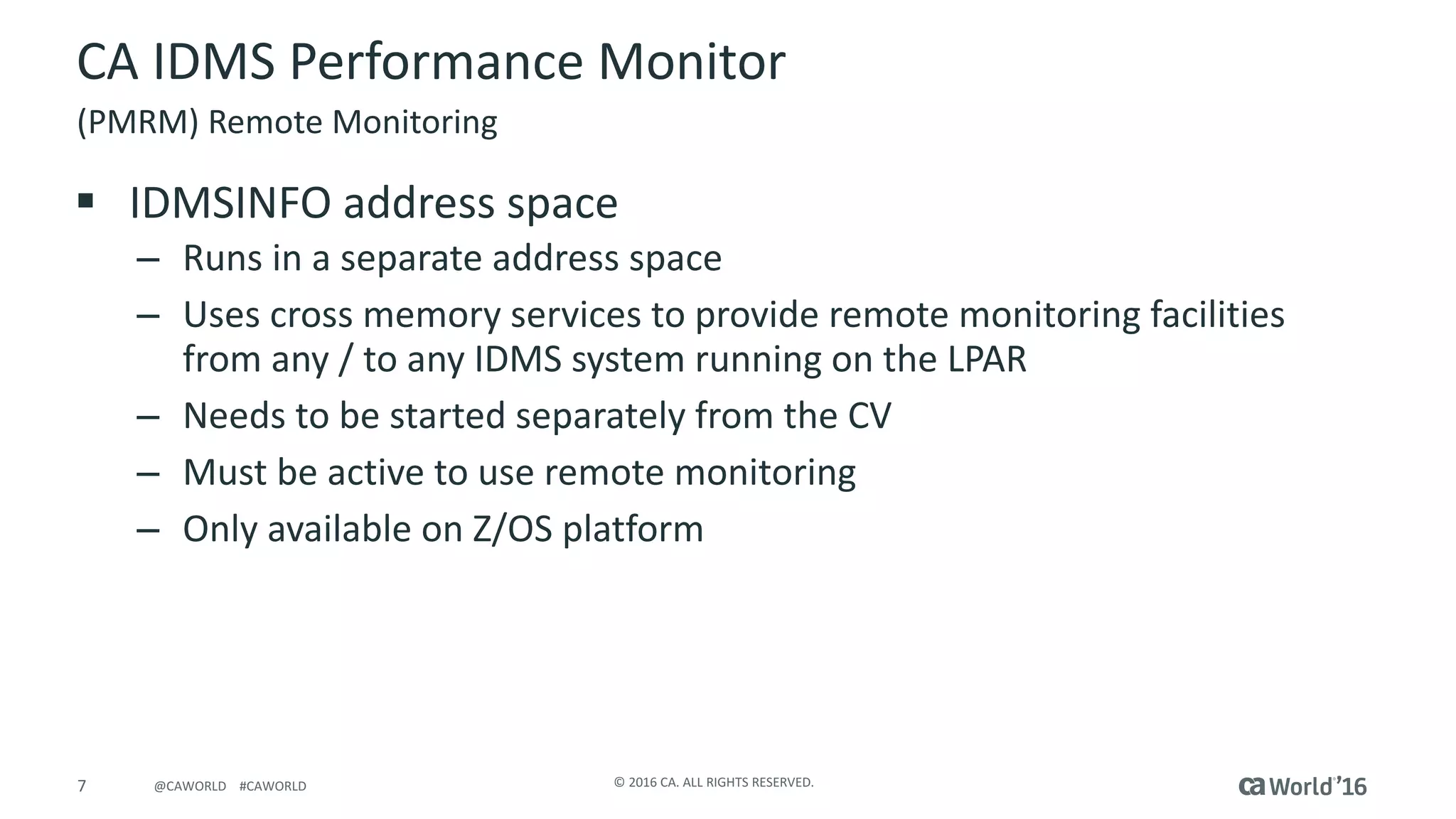 CA IDMS Performance Monitor

(PMRM) Remote Monitoring

▪ IDMSINFO address space
– Runs in a separate address space
– Uses cross memory services to provide remote monitoring facilities from any / to any IDMS system running on the LPAR
– Needs to be started separately from the CV
– Must be active to use remote monitoring
– Only available on Z/OS platform

7 @CAWORLD #CAWORLD © 2016 CA. ALL RIGHTS RESERVED. ca World'16